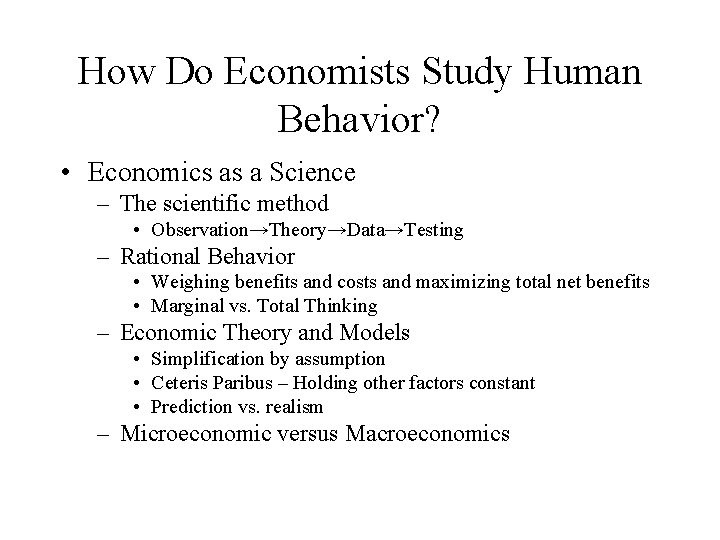 How Do Economists Study Human Behavior?

• Economics as a Science
– The scientific method
• Observation→Theory→Data→Testing
– Rational Behavior
• Weighing benefits and costs and maximizing total net benefits
• Marginal vs. Total Thinking
– Economic Theory and Models
• Simplification by assumption
• Ceteris Paribus – Holding other factors constant
• Prediction vs. realism
– Microeconomic versus Macroeconomics